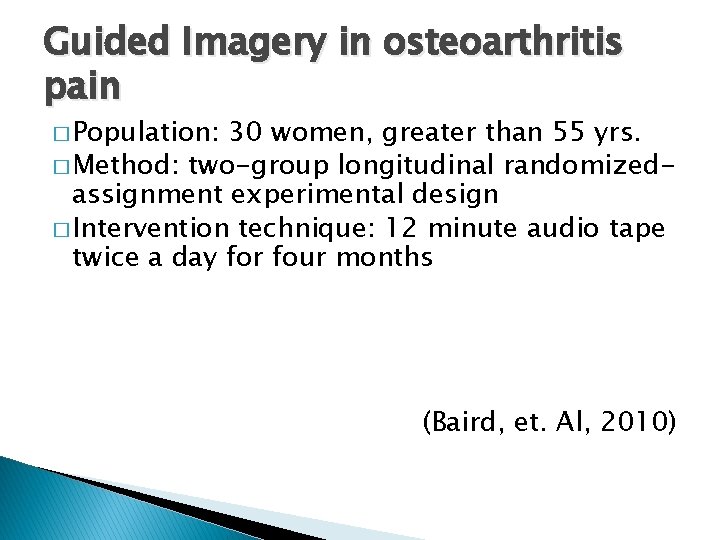 Guided Imagery in osteoarthritis pain

□ Population: 30 women, greater than 55 yrs.
□ Method: two-group longitudinal randomized-assignment experimental design
□ Intervention technique: 12 minute audio tape twice a day for four months

(Baird, et. Al, 2010)